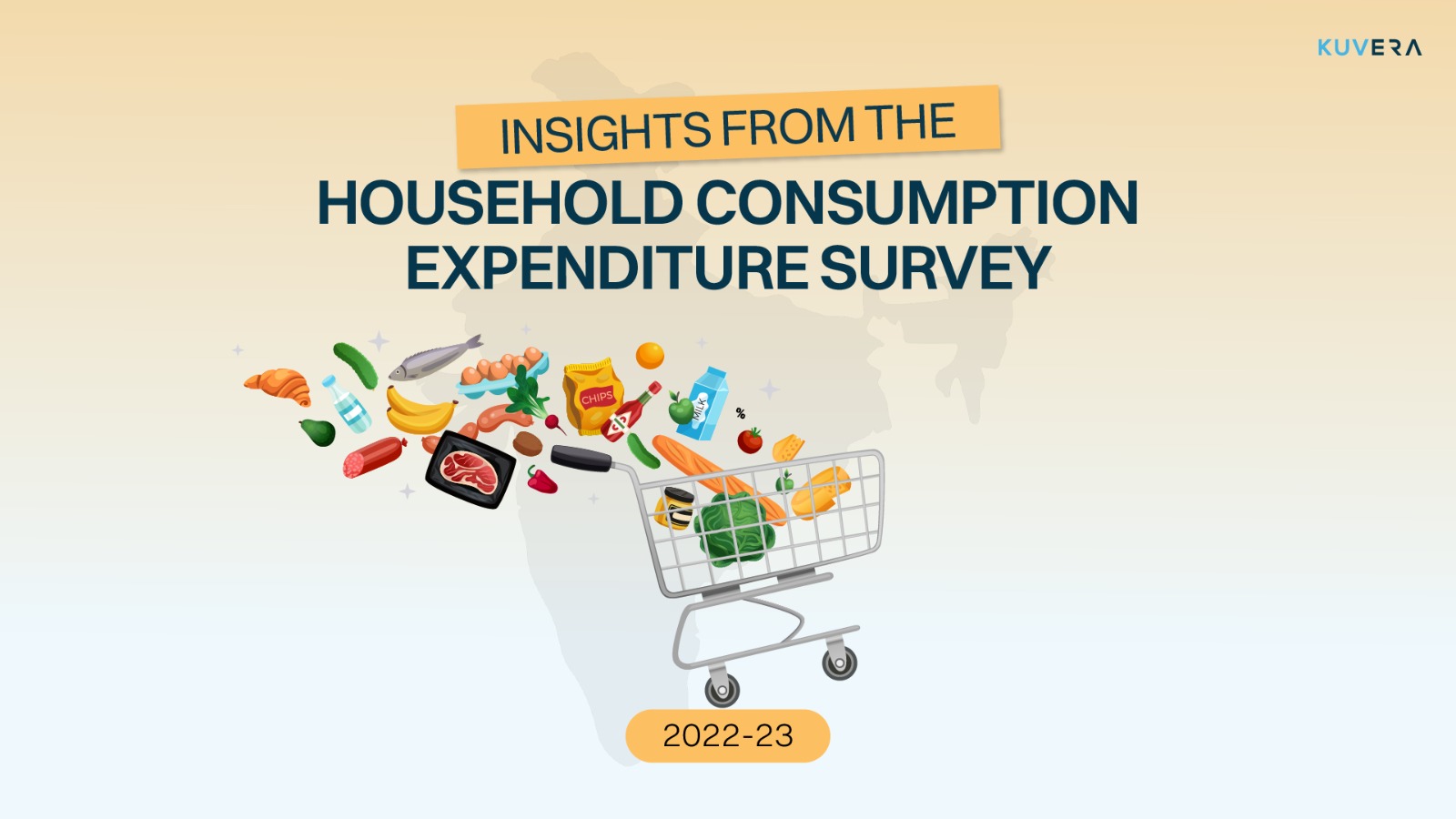 KUVERA

INSIGHTS FROM THE

HOUSEHOLD CONSUMPTION EXPENDITURE SURVEY

CHIPS

MILK

%

2022-23